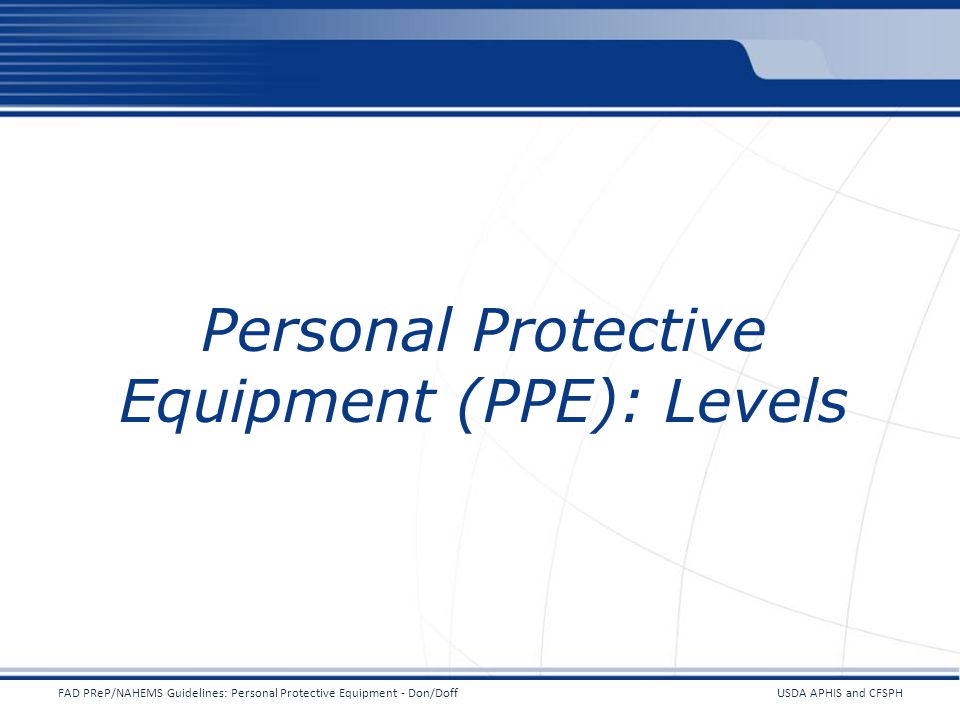 Personal Protective Equipment (PPE): Levels

FAD PReP/NAHEMS Guidelines: Personal Protective Equipment - Don/Doff

USDA APHIS and CFSPH